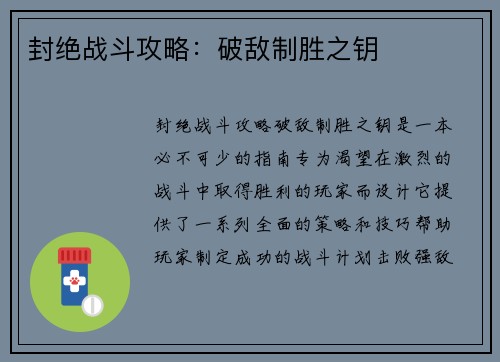 封绝战斗攻略：破敌制胜之钥

封绝战斗攻略破敌制胜之钥是一本必不可少的指南专为渴望在激烈的战斗中取得胜利的玩家而设计它提供了一系列全面的策略和技巧帮助玩家制定成功的战斗计划击败强敌